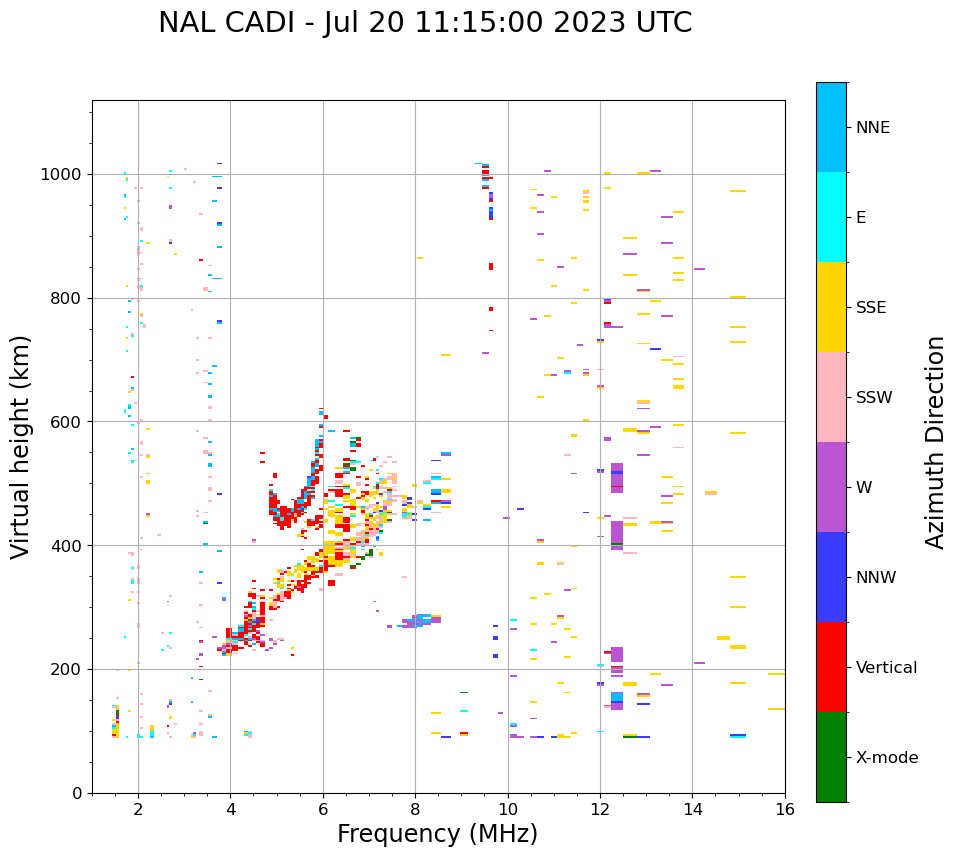 NAL CADI - Jul 20 11:15:00 2023 UTC

Virtual height (km)

1000
800
600
400
200
0

2
4
6
8
10
12
14
16

Frequency (MHz)

NNE
E
SSE
SSW
W
NNW
Vertical
X-mode

Azimuth Direction